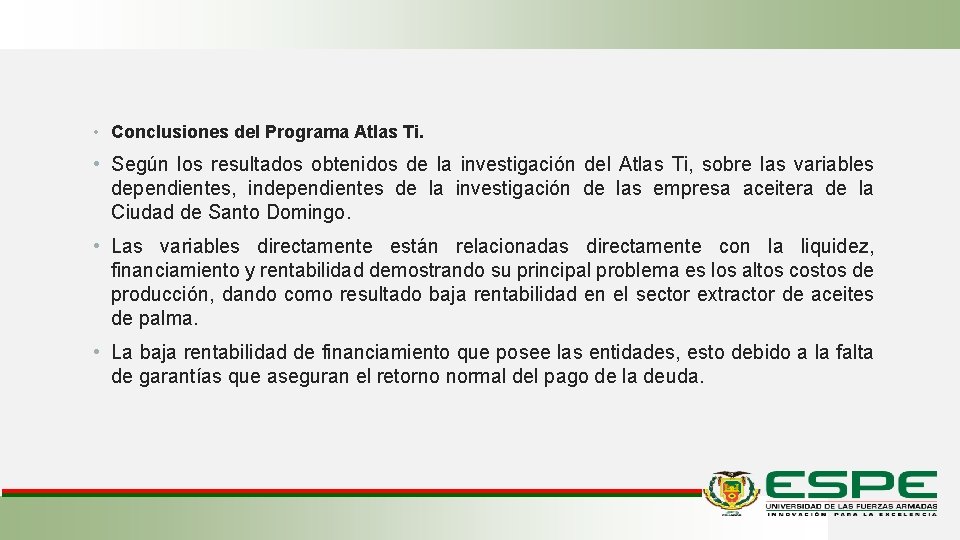 • Conclusiones del Programa Atlas Ti.

• Según los resultados obtenidos de la investigación del Atlas Ti, sobre las variables dependientes, independientes de la investigación de las empresa aceitera de la Ciudad de Santo Domingo.

• Las variables directamente están relacionadas directamente con la liquidez, financiamiento y rentabilidad demostrando su principal problema es los altos costos de producción, dando como resultado baja rentabilidad en el sector extractor de aceites de palma.

• La baja rentabilidad de financiamiento que posee las entidades, esto debido a la falta de garantías que aseguran el retorno normal del pago de la deuda.

ESPE
UNIVERSIDAD DE LAS FUERZAS ARMADAS
INNOVACIÓN PARA LA EXCELENCIA